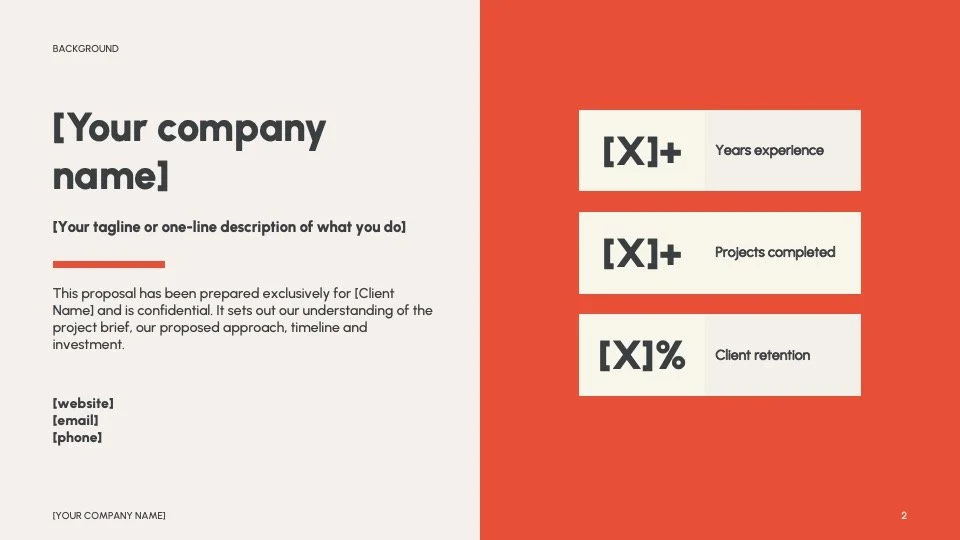 BACKGROUND

[Your company name]

[Your tagline or one-line description of what you do]

This proposal has been prepared exclusively for [Client Name] and is confidential. It sets out our understanding of the project brief, our proposed approach, timeline and investment.

[website]
[email]
[phone]

[X]+ Years experience

[X]+ Projects completed

[X]% Client retention

[YOUR COMPANY NAME]

2